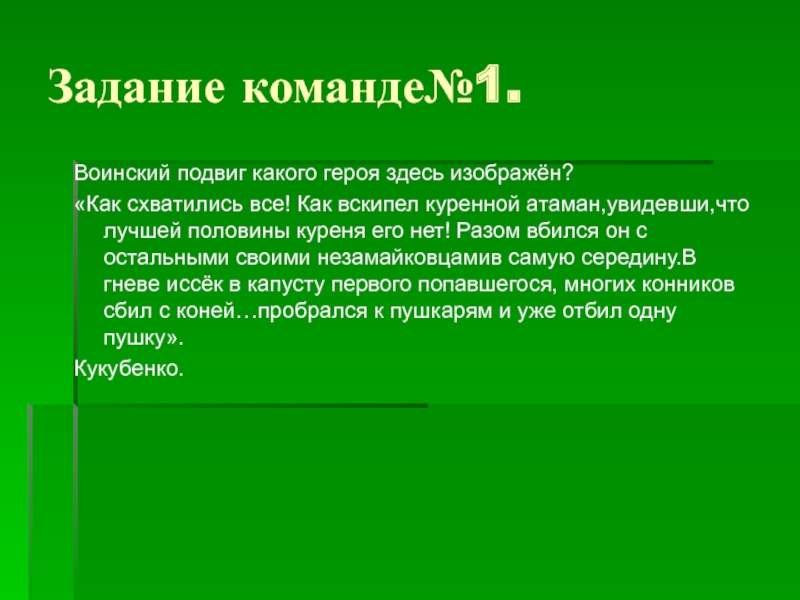 Задание команде№1.

Воинский подвиг какого героя здесь изображён?

«Как схватились все! Как вскипел куренной атаман,увидевши,что лучшей половины куреня его нет! Разом вбился он с остальными своими незамайковцамив самую середину.В гневе иссёк в капусту первого попавшегося, многих конников сбил с коней…пробрался к пушкарям и уже отбил одну пушку».

Кукубенко.